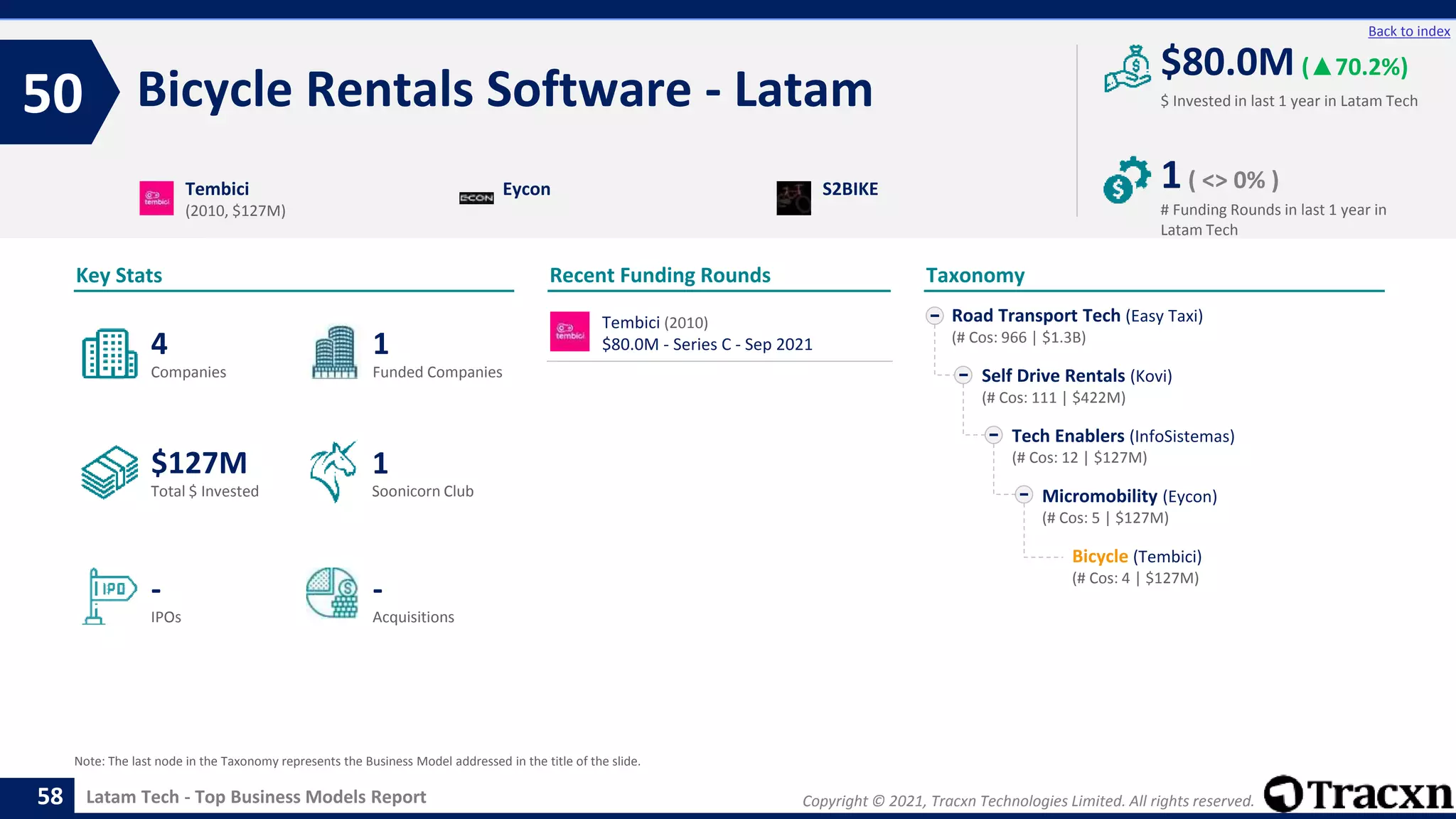 Back to index

50

Bicycle Rentals Software - Latam

$80.0M (▲70.2%)
$ Invested in last 1 year in Latam Tech

1 ( <> 0% )
# Funding Rounds in last 1 year in Latam Tech

tembici Tembici
(2010, $127M)

ECON Eycon

S2BIKE

Key Stats

4
Companies

1
Funded Companies

$127M
Total $ Invested

1
Soonicorn Club

IPO -
IPOs

-
Acquisitions

Recent Funding Rounds

tembici Tembici (2010)
$80.0M - Series C - Sep 2021

Taxonomy

Road Transport Tech (Easy Taxi)
(# Cos: 966 | $1.3B)

Self Drive Rentals (Kovi)
(# Cos: 111 | $422M)

Tech Enablers (InfoSistemas)
(# Cos: 12 | $127M)

Micromobility (Eycon)
(# Cos: 5 | $127M)

Bicycle (Tembici)
(# Cos: 4 | $127M)

Note: The last node in the Taxonomy represents the Business Model addressed in the title of the slide.

58 Latam Tech - Top Business Models Report

Copyright © 2021, Tracxn Technologies Limited. All rights reserved.

Tracxn